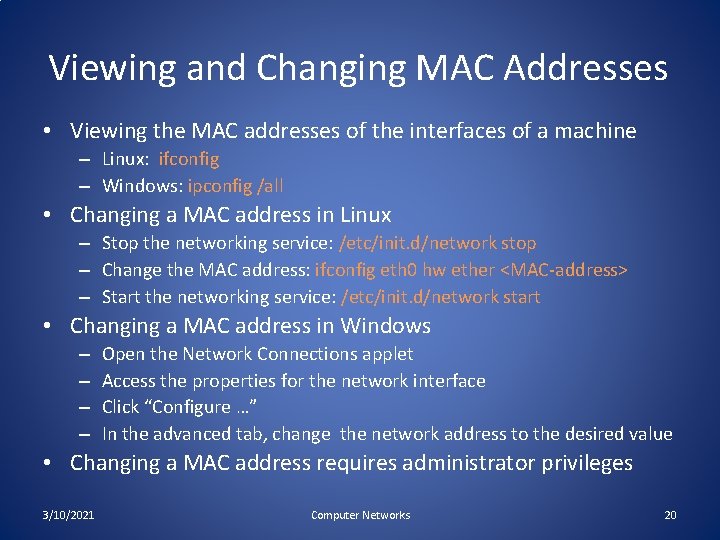 Viewing and Changing MAC Addresses

• Viewing the MAC addresses of the interfaces of a machine
– Linux: ifconfig
– Windows: ipconfig /all
• Changing a MAC address in Linux
– Stop the networking service: /etc/init.d/network stop
– Change the MAC address: ifconfig eth0 hw ether <MAC-address>
– Start the networking service: /etc/init.d/network start
• Changing a MAC address in Windows
– Open the Network Connections applet
– Access the properties for the network interface
– Click “Configure …”
– In the advanced tab, change the network address to the desired value
• Changing a MAC address requires administrator privileges

3/10/2021 Computer Networks 20